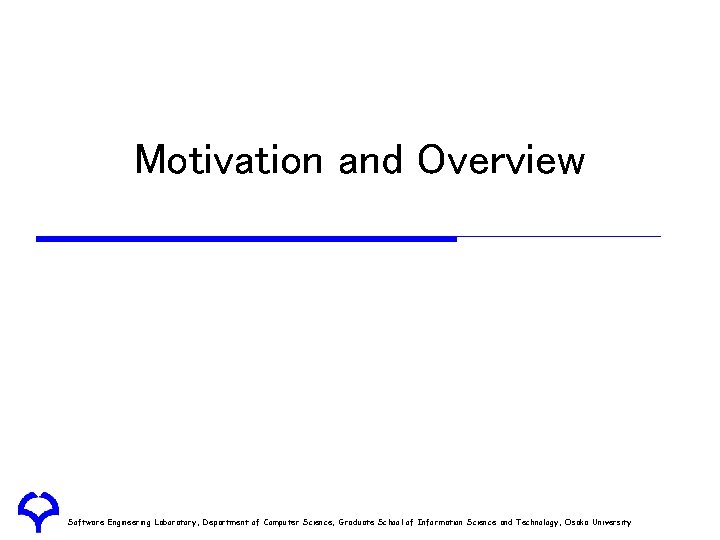 Motivation and Overview

Software Engineering Laboratory, Department of Computer Science, Graduate School of Information Science and Technology, Osaka University